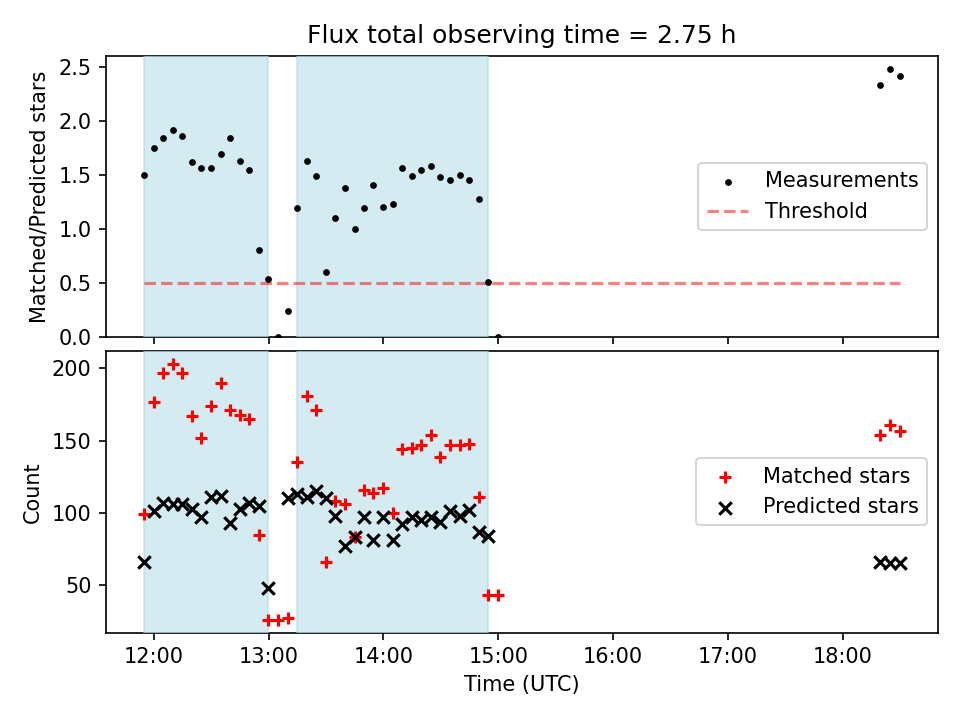 Flux total observing time = 2.75 h

Matched/Predicted stars

2.5
2.0
1.5
1.0
0.5
0.0

Measurements
Threshold

Count

200
150
100
50

Matched stars
Predicted stars

12:00
13:00
14:00
15:00
16:00
17:00
18:00

Time (UTC)